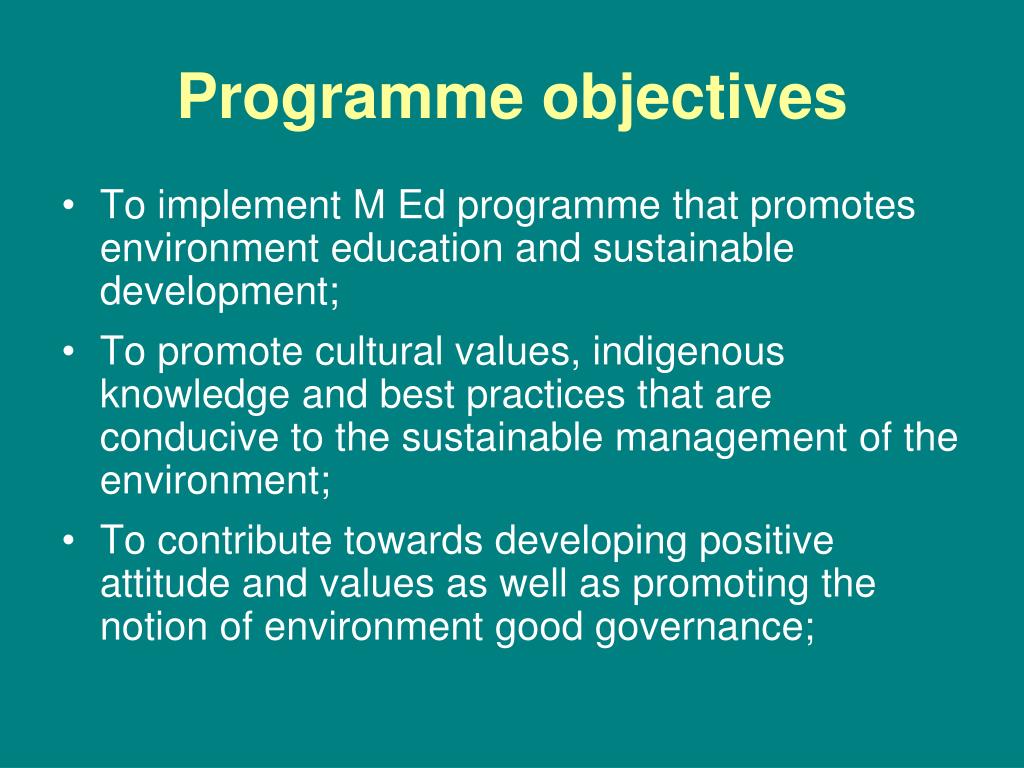 Programme objectives

• To implement M Ed programme that promotes environment education and sustainable development;

• To promote cultural values, indigenous knowledge and best practices that are conducive to the sustainable management of the environment;

• To contribute towards developing positive attitude and values as well as promoting the notion of environment good governance;